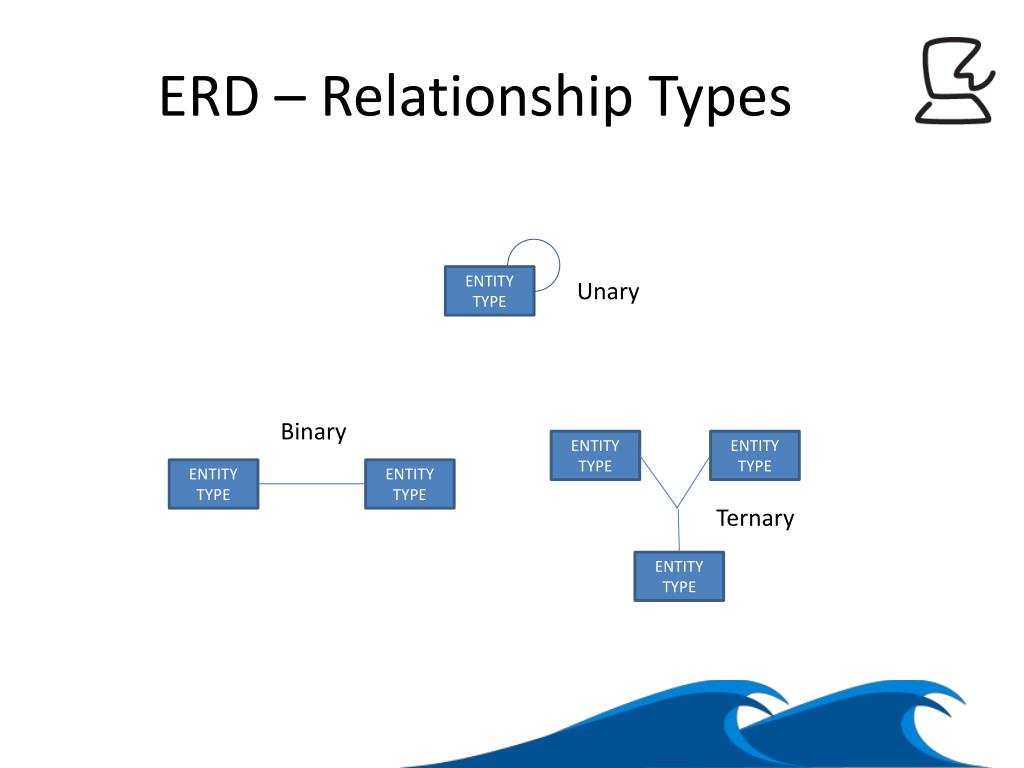 ERD – Relationship Types

ENTITY TYPE

Unary

Binary

ENTITY TYPE

ENTITY TYPE

ENTITY TYPE

ENTITY TYPE

Ternary

ENTITY TYPE